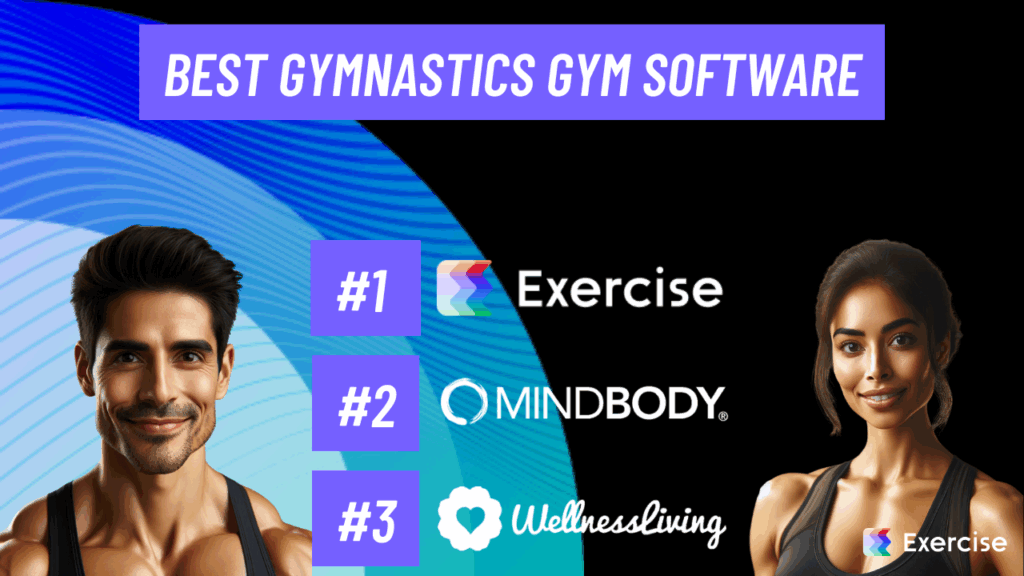 BEST GYMNASTICS GYM SOFTWARE

#1 Exercise

#2 MINDBODY®

#3 WellnessLiving

Exercise